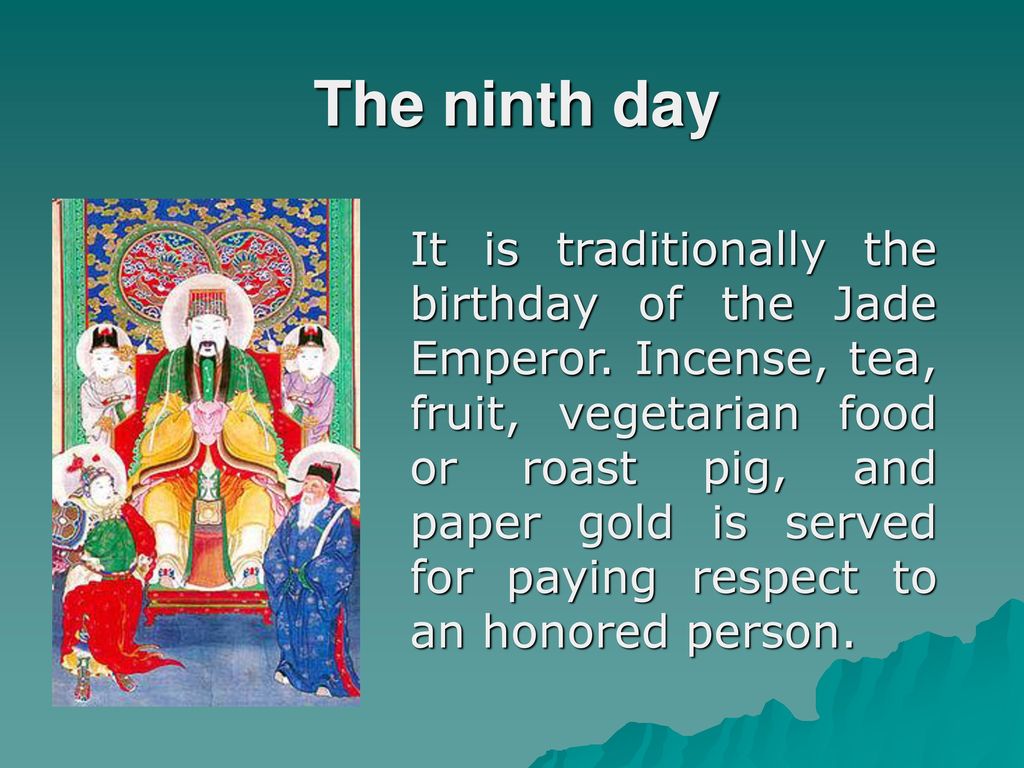 The ninth day

It is traditionally the birthday of the Jade Emperor. Incense, tea, fruit, vegetarian food or roast pig, and paper gold is served for paying respect to an honored person.